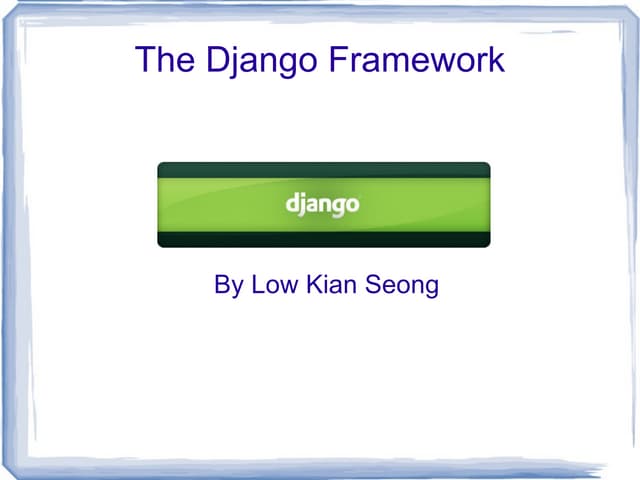 The Django Framework

django

By Low Kian Seong